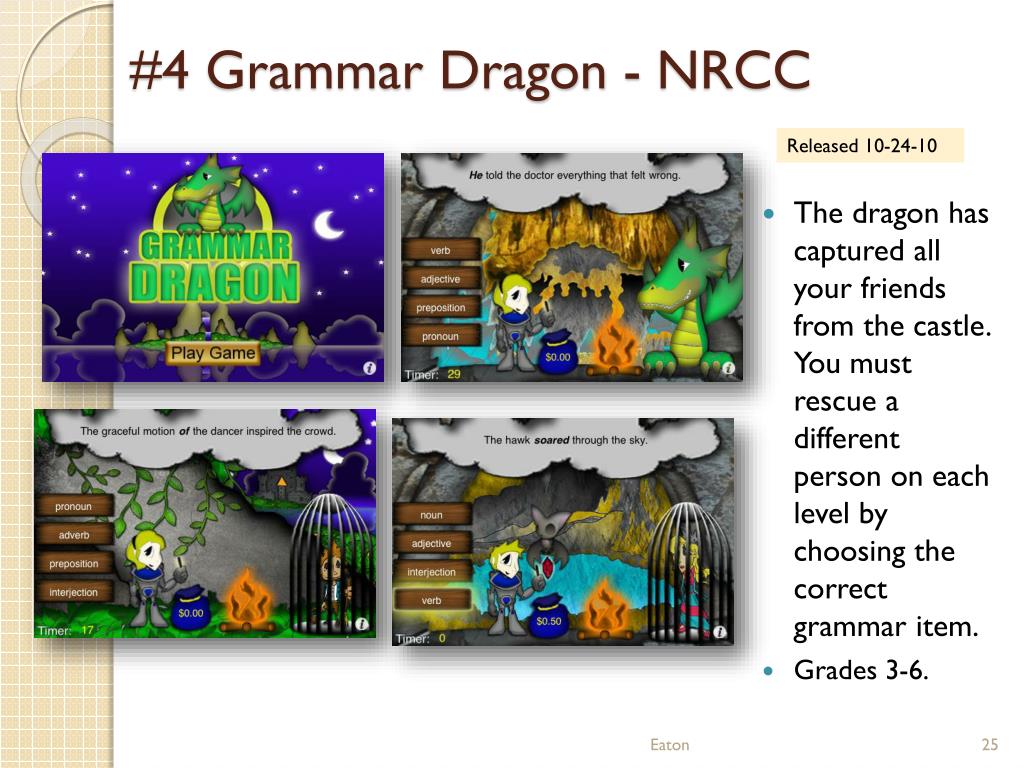 #4 Grammar Dragon - NRCC

Released 10-24-10

GRAMMAR DRAGON

Play Game

He told the doctor everything that felt wrong.

verb

adjective

preposition

pronoun

$0.00

Timer: 29

The graceful motion of the dancer inspired the crowd.

pronoun

adverb

preposition

interjection

$0.00

Timer: 17

The hawk soared through the sky.

noun

adjective

interjection

verb

$0.50

Timer: 0

- The dragon has captured all your friends from the castle. You must rescue a different person on each level by choosing the correct grammar item.
- Grades 3-6.

Eaton

25